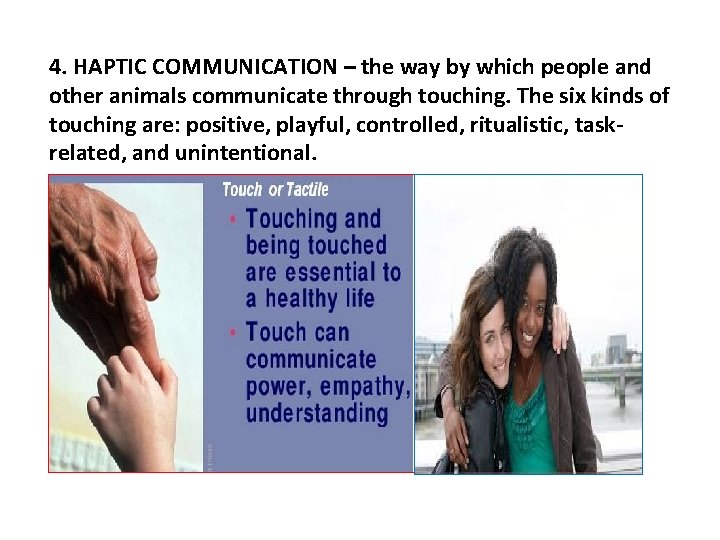 4. HAPTIC COMMUNICATION – the way by which people and other animals communicate through touching. The six kinds of touching are: positive, playful, controlled, ritualistic, task-related, and unintentional.

Touch or Tactile

• Touching and being touched are essential to a healthy life

• Touch can communicate power, empathy, understanding